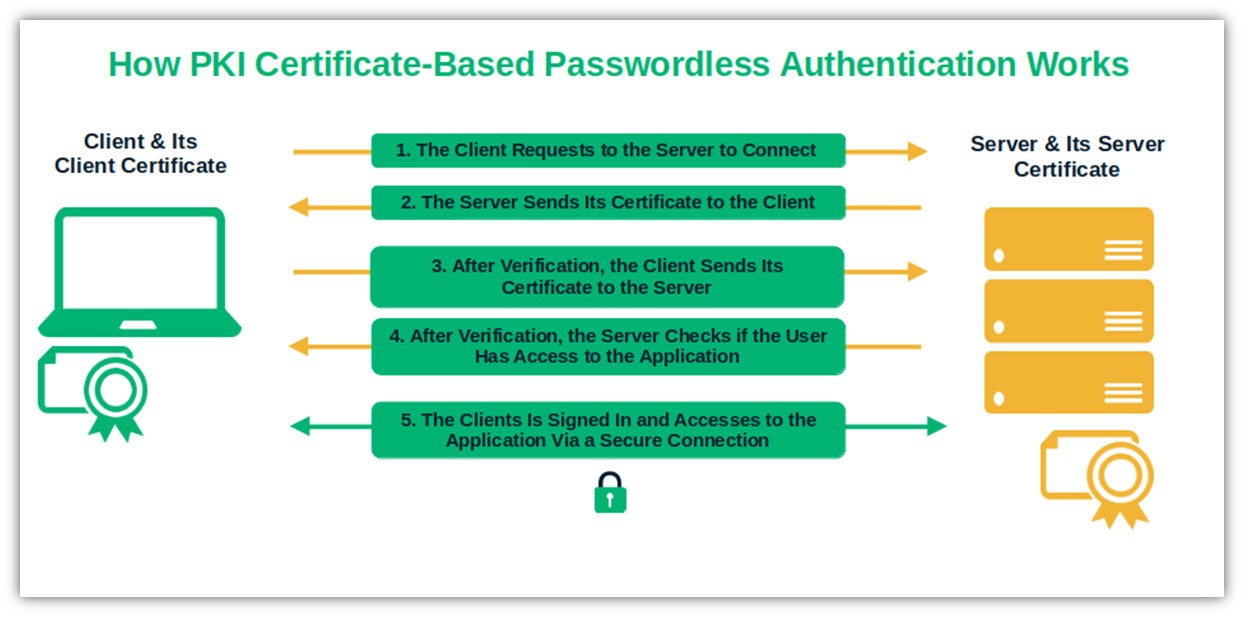 How PKI Certificate-Based Passwordless Authentication Works

Client & Its Client Certificate

1. The Client Requests to the Server to Connect

2. The Server Sends Its Certificate to the Client

3. After Verification, the Client Sends Its Certificate to the Server

4. After Verification, the Server Checks if the User Has Access to the Application

5. The Clients Is Signed In and Accesses to the Application Via a Secure Connection

Server & Its Server Certificate